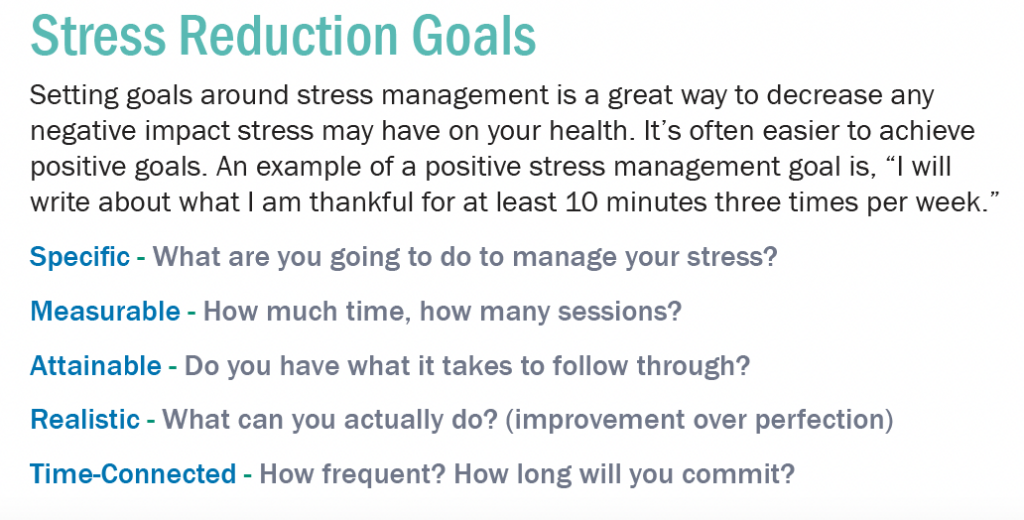 Stress Reduction Goals

Setting goals around stress management is a great way to decrease any negative impact stress may have on your health. It's often easier to achieve positive goals. An example of a positive stress management goal is, "I will write about what I am thankful for at least 10 minutes three times per week."

Specific - What are you going to do to manage your stress?

Measurable - How much time, how many sessions?

Attainable - Do you have what it takes to follow through?

Realistic - What can you actually do? (improvement over perfection)

Time-Connected - How frequent? How long will you commit?